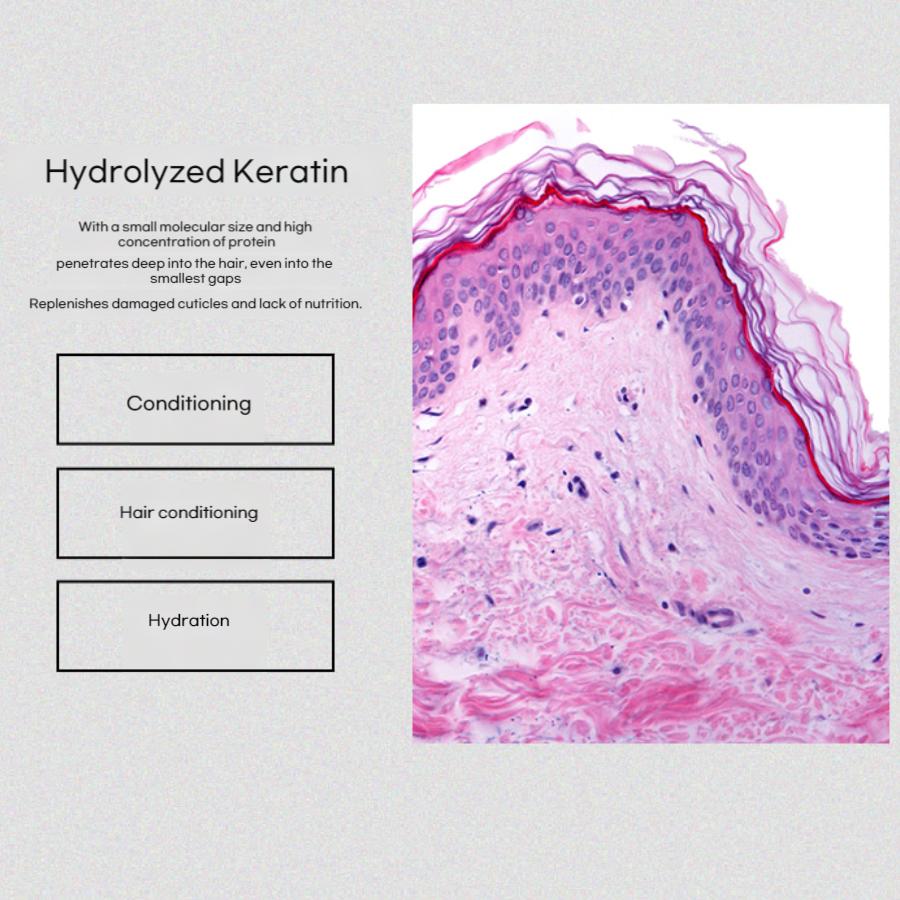 Hydrolyzed Keratin

With a small molecular size and high concentration of protein

penetrates deep into the hair, even into the smallest gaps

Replenishes damaged cuticles and lack of nutrition.

Conditioning

Hair conditioning

Hydration